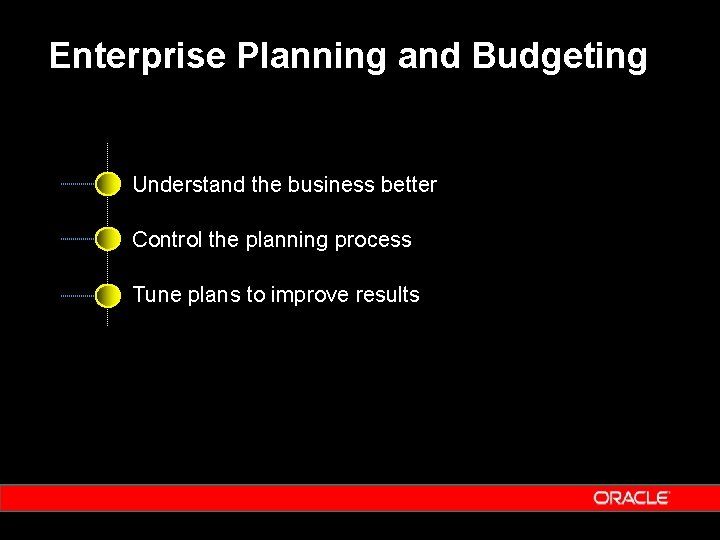 Enterprise Planning and Budgeting

Understand the business better

Control the planning process

Tune plans to improve results

ORACLE